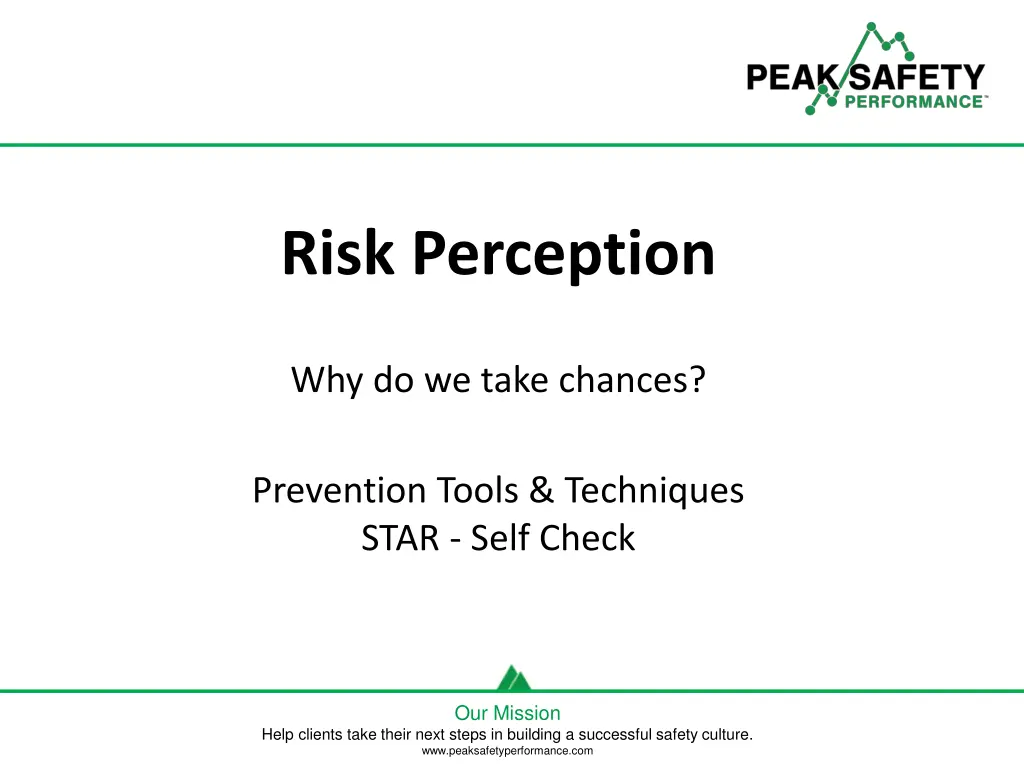 PEAK SAFETY PERFORMANCE™

Risk Perception

Why do we take chances?

Prevention Tools & Techniques
STAR - Self Check

Our Mission
Help clients take their next steps in building a successful safety culture.
www.peaksafetyperformance.com